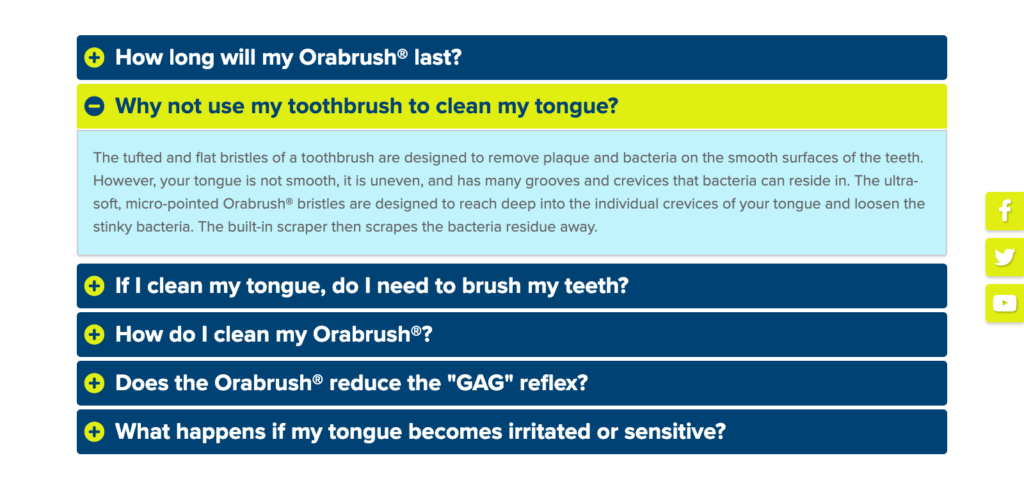 How long will my Orabrush® last?

Why not use my toothbrush to clean my tongue?

The tufted and flat bristles of a toothbrush are designed to remove plaque and bacteria on the smooth surfaces of the teeth. However, your tongue is not smooth, it is uneven, and has many grooves and crevices that bacteria can reside in. The ultra-soft, micro-pointed Orabrush® bristles are designed to reach deep into the individual crevices of your tongue and loosen the stinky bacteria. The built-in scraper then scrapes the bacteria residue away.

If I clean my tongue, do I need to brush my teeth?

How do I clean my Orabrush®?

Does the Orabrush® reduce the "GAG" reflex?

What happens if my tongue becomes irritated or sensitive?